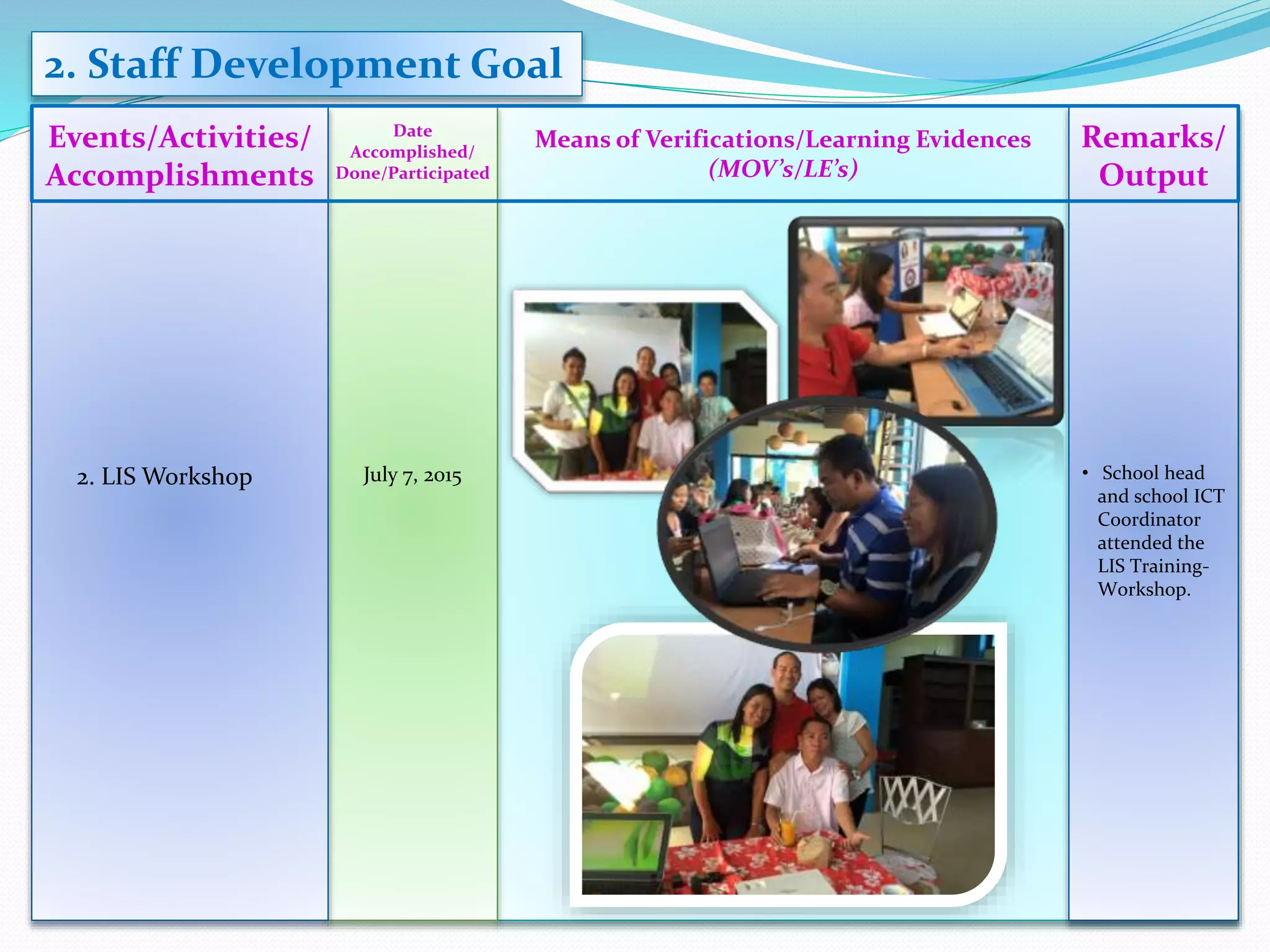 2. Staff Development Goal

| Events/Activities/ Accomplishments | Date Accomplished/ Done/Participated | Means of Verifications/Learning Evidences (MOV's/LE's) | Remarks/ Output |
|---|---|---|---|
| 2. LIS Workshop | July 7, 2015 | | • School head and school ICT Coordinator attended the LIS Training-Workshop. |